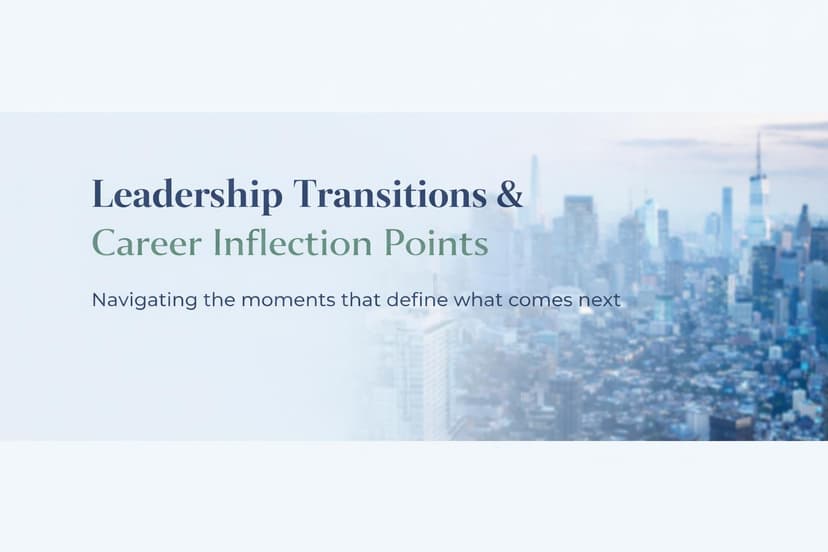 Leadership Transitions &
Career Inflection Points

Navigating the moments that define what comes next